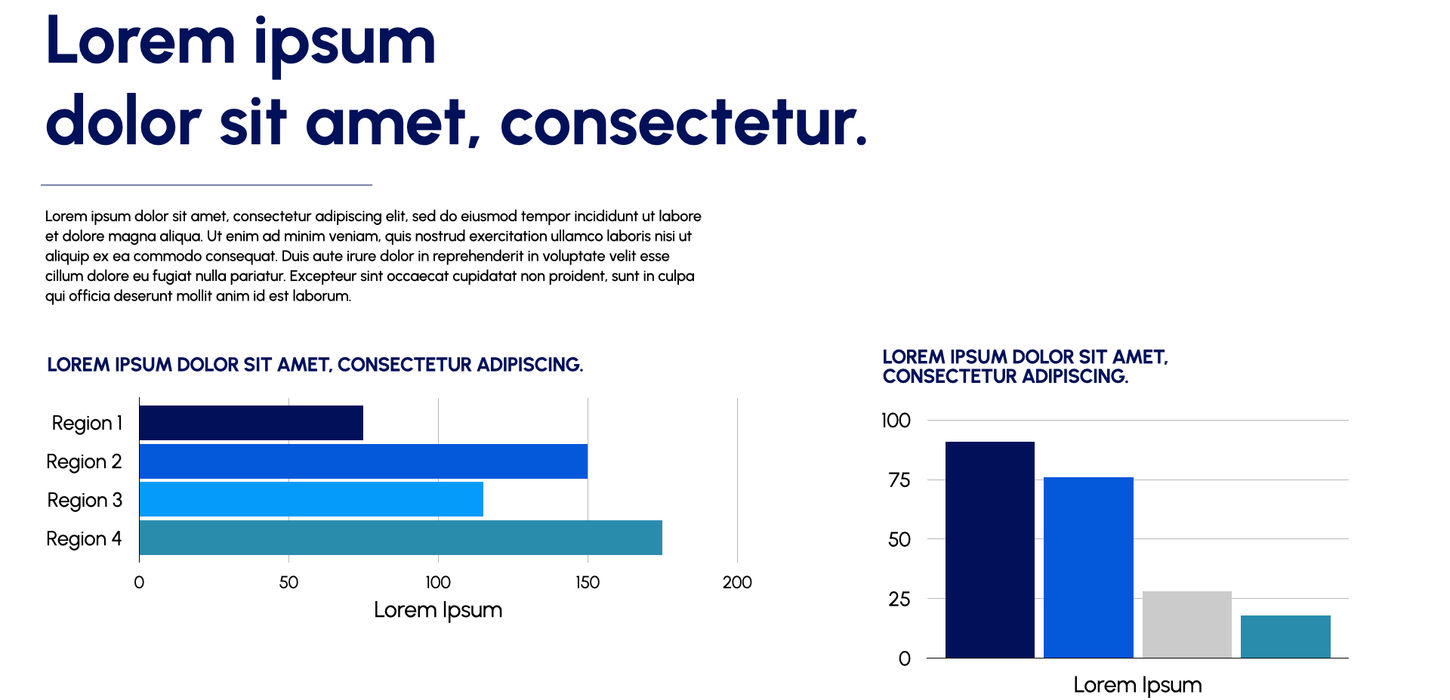 Lorem ipsum
dolor sit amet, consectetur.

Lorem ipsum dolor sit amet, consectetur adipiscing elit, sed do eiusmod tempor incididunt ut labore et dolore magna aliqua. Ut enim ad minim veniam, quis nostrud exercitation ullamco laboris nisi ut aliquip ex ea commodo consequat. Duis aute irure dolor in reprehenderit in voluptate velit esse cillum dolore eu fugiat nulla pariatur. Excepteur sint occaecat cupidatat non proident, sunt in culpa qui officia deserunt mollit anim id est laborum.

LOREM IPSUM DOLOR SIT AMET, CONSECTETUR ADIPISCING.

Region 1
Region 2
Region 3
Region 4
0 50 100 150 200
Lorem Ipsum

LOREM IPSUM DOLOR SIT AMET, CONSECTETUR ADIPISCING.

100
75
50
25
0
Lorem Ipsum